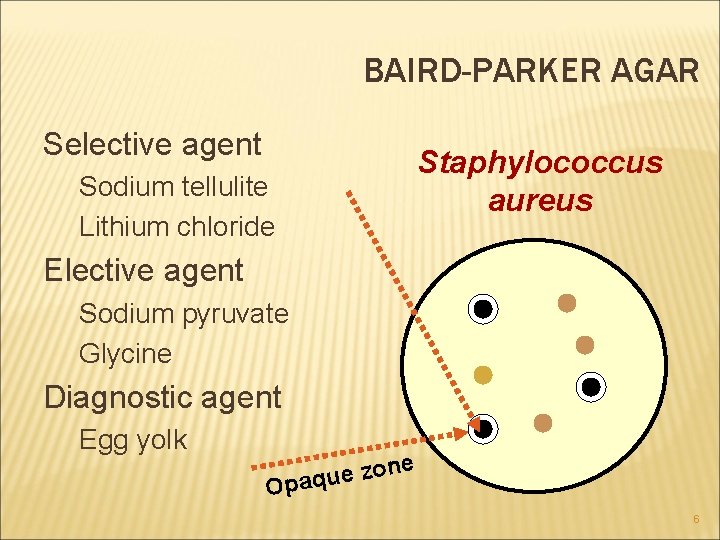 BAIRD-PARKER AGAR

Selective agent

Sodium tellulite

Lithium chloride

Elective agent

Sodium pyruvate

Glycine

Diagnostic agent

Egg yolk

Staphylococcus aureus

Opaque zone

6